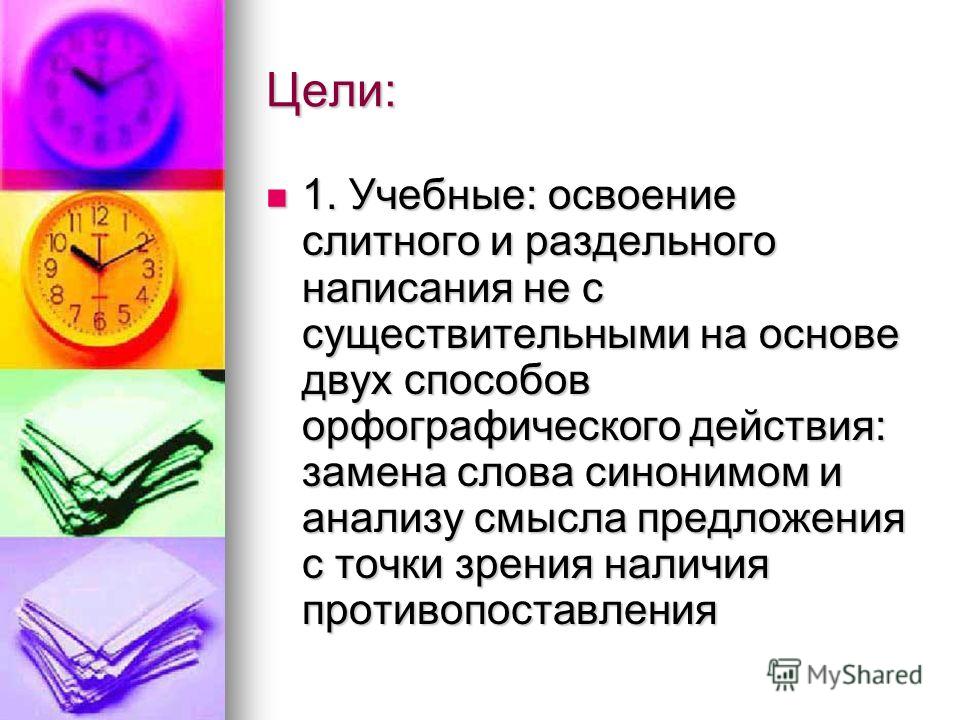 Цели:

1. Учебные: освоение слитного и раздельного написания не с существительными на основе двух способов орфографического действия: замена слова синонимом и анализу смысла предложения с точки зрения наличия противопоставления

MyShared